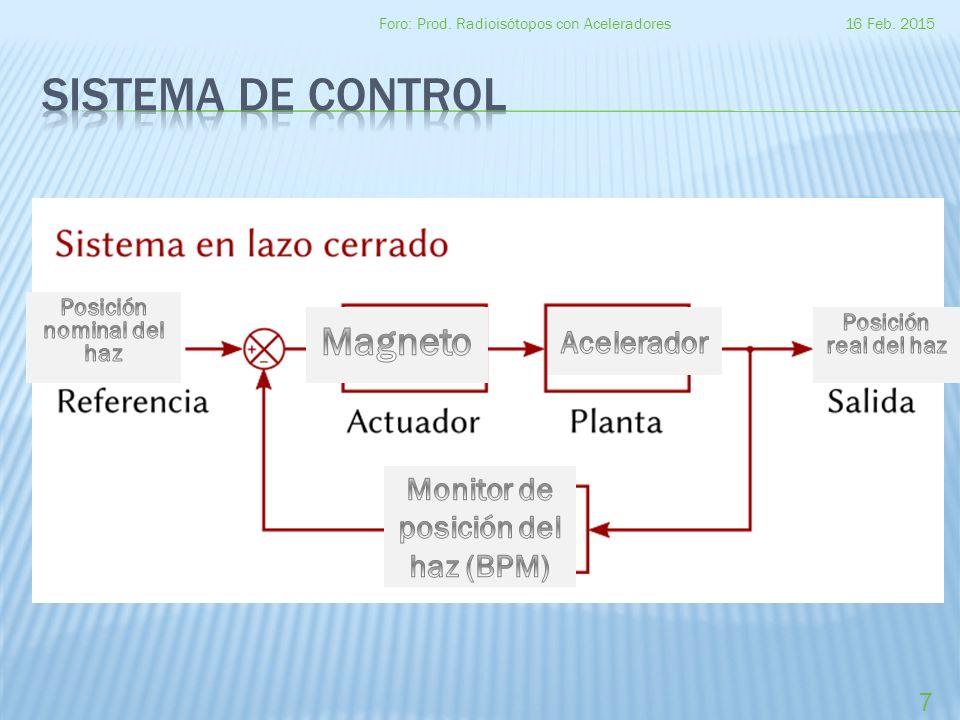 Foro: Prod. Radioisótopos con Aceleradores 16 Feb. 2015

SISTEMA DE CONTROL

Sistema en lazo cerrado

Posición nominal del haz
Referencia

+
−

Magneto
Actuador

Acelerador
Planta

Posición real del haz
Salida

Monitor de posición del haz (BPM)

7